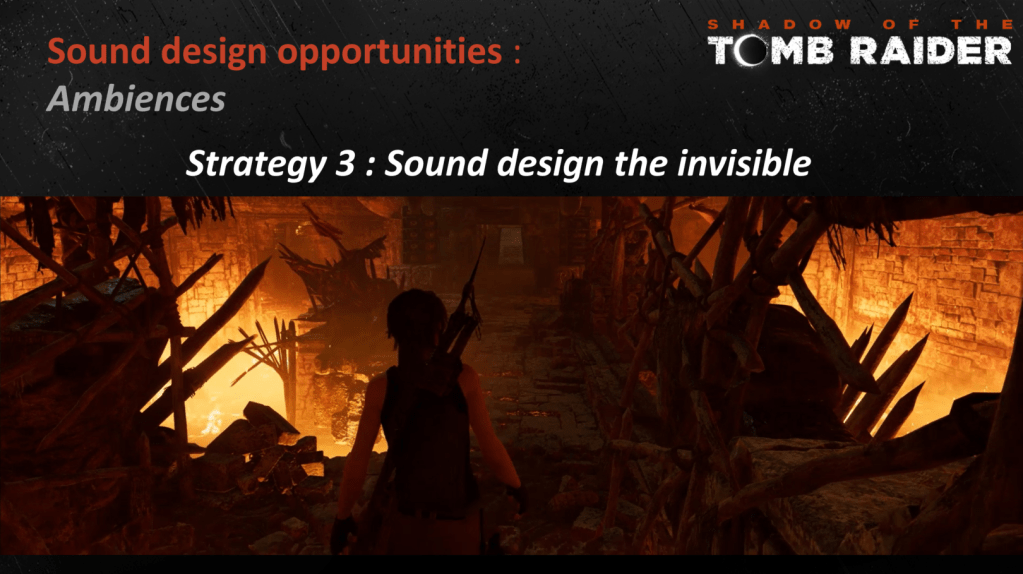 Sound design opportunities :
Ambiences

SHADOW OF THE
TOMB RAIDER

Strategy 3 : Sound design the invisible